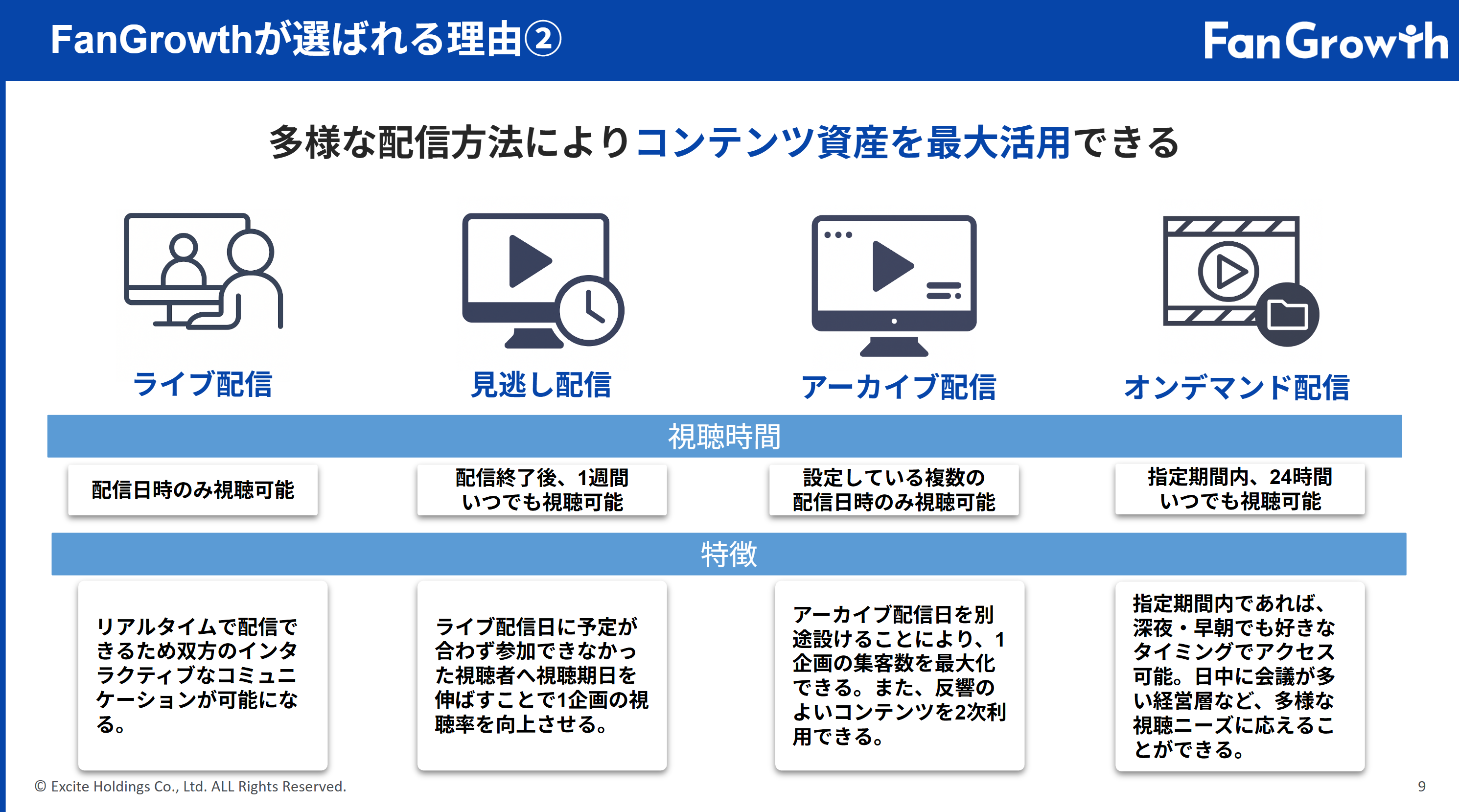 FanGrowthが選ばれる理由②

FanGrowth

多様な配信方法によりコンテンツ資産を最大活用できる

ライブ配信

見逃し配信

アーカイブ配信

オンデマンド配信

視聴時間

配信日時のみ視聴可能

配信終了後、1週間いつでも視聴可能

設定している複数の配信日時のみ視聴可能

指定期間内、24時間いつでも視聴可能

特徴

リアルタイムで配信できるため双方のインタラクティブなコミュニケーションが可能になる。

ライブ配信日に予定が合わず参加できなかった視聴者へ視聴期日を伸ばすことで1企画の視聴率を向上させる。

アーカイブ配信日を別途設けることにより、1企画の集客数を最大化できる。また、反響のよいコンテンツを2次利用できる。

指定期間内であれば、深夜・早朝でも好きなタイミングでアクセス可能。日中に会議が多い経営層など、多様な視聴ニーズに応えることができる。

© Excite Holdings Co., Ltd. ALL Rights Reserved.

9